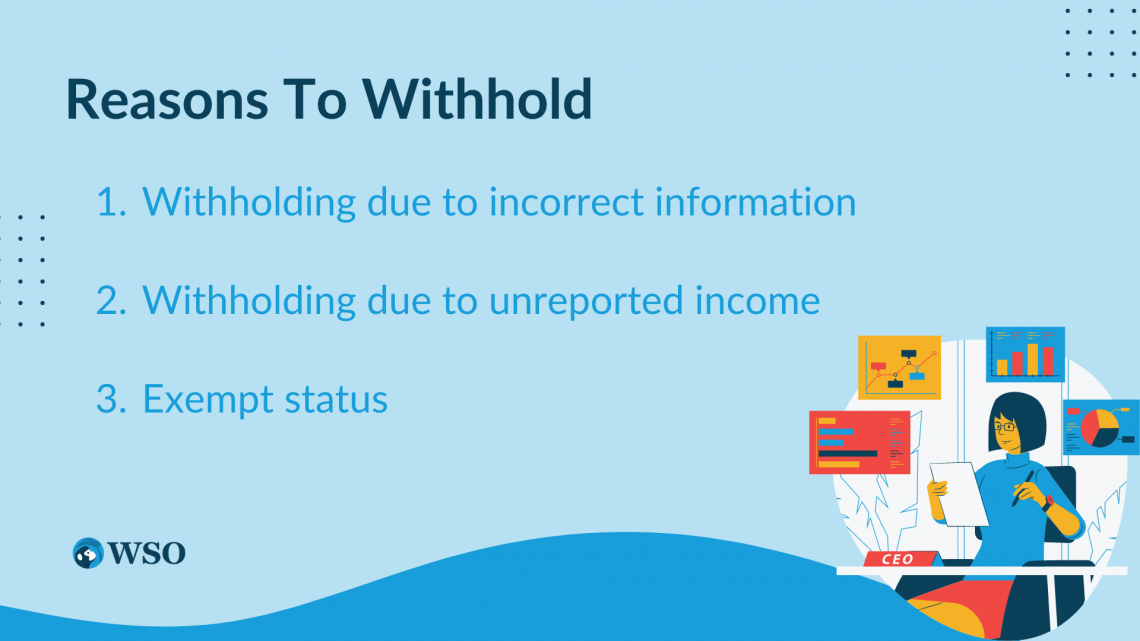 Reasons To Withhold

1. Withholding due to incorrect information

2. Withholding due to unreported income

3. Exempt status

WSO

CEO